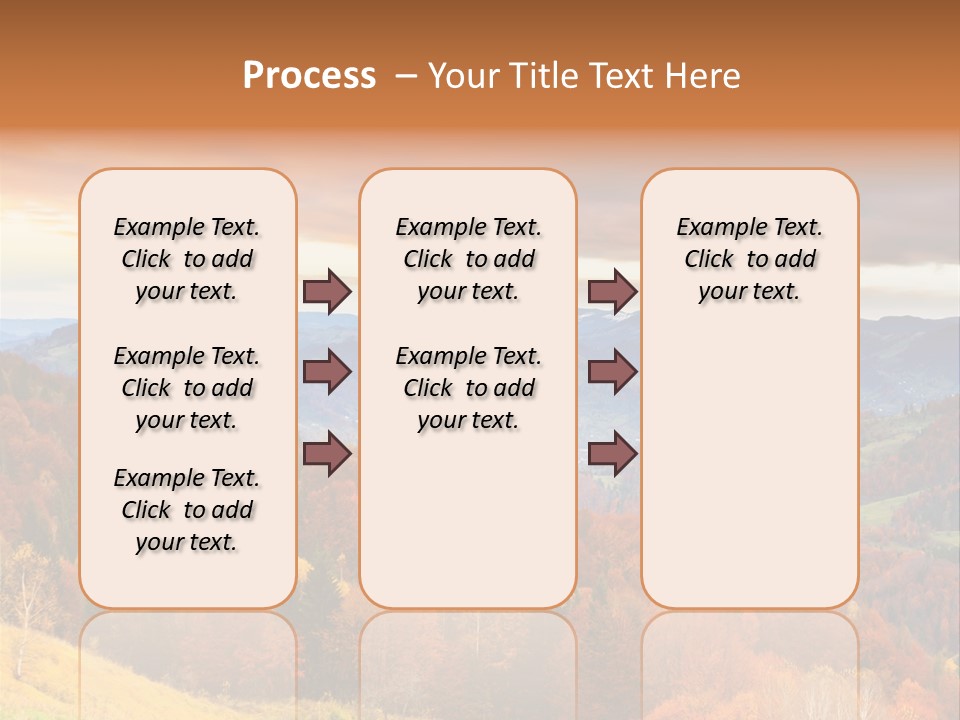 Process – Your Title Text Here

Example Text. Click to add your text.

Example Text. Click to add your text.

Example Text. Click to add your text.

Example Text. Click to add your text.

Example Text. Click to add your text.

Example Text. Click to add your text.